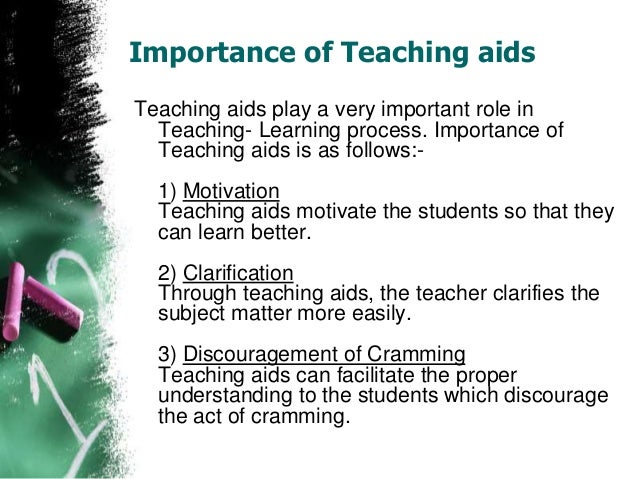 Importance of Teaching aids

Teaching aids play a very important role in Teaching- Learning process. Importance of Teaching aids is as follows:-

1) Motivation
Teaching aids motivate the students so that they can learn better.

2) Clarification
Through teaching aids, the teacher clarifies the subject matter more easily.

3) Discouragement of Cramming
Teaching aids can facilitate the proper understanding to the students which discourage the act of cramming.